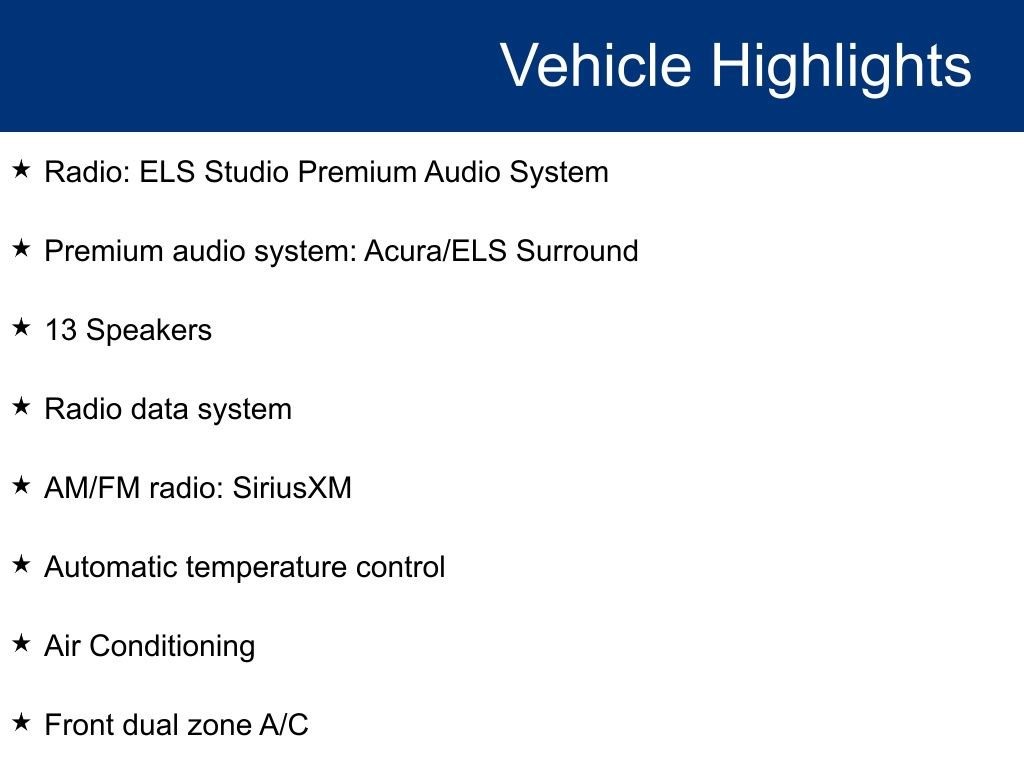 Vehicle Highlights

★ Radio: ELS Studio Premium Audio System

★ Premium audio system: Acura/ELS Surround

★ 13 Speakers

★ Radio data system

★ AM/FM radio: SiriusXM

★ Automatic temperature control

★ Air Conditioning

★ Front dual zone A/C